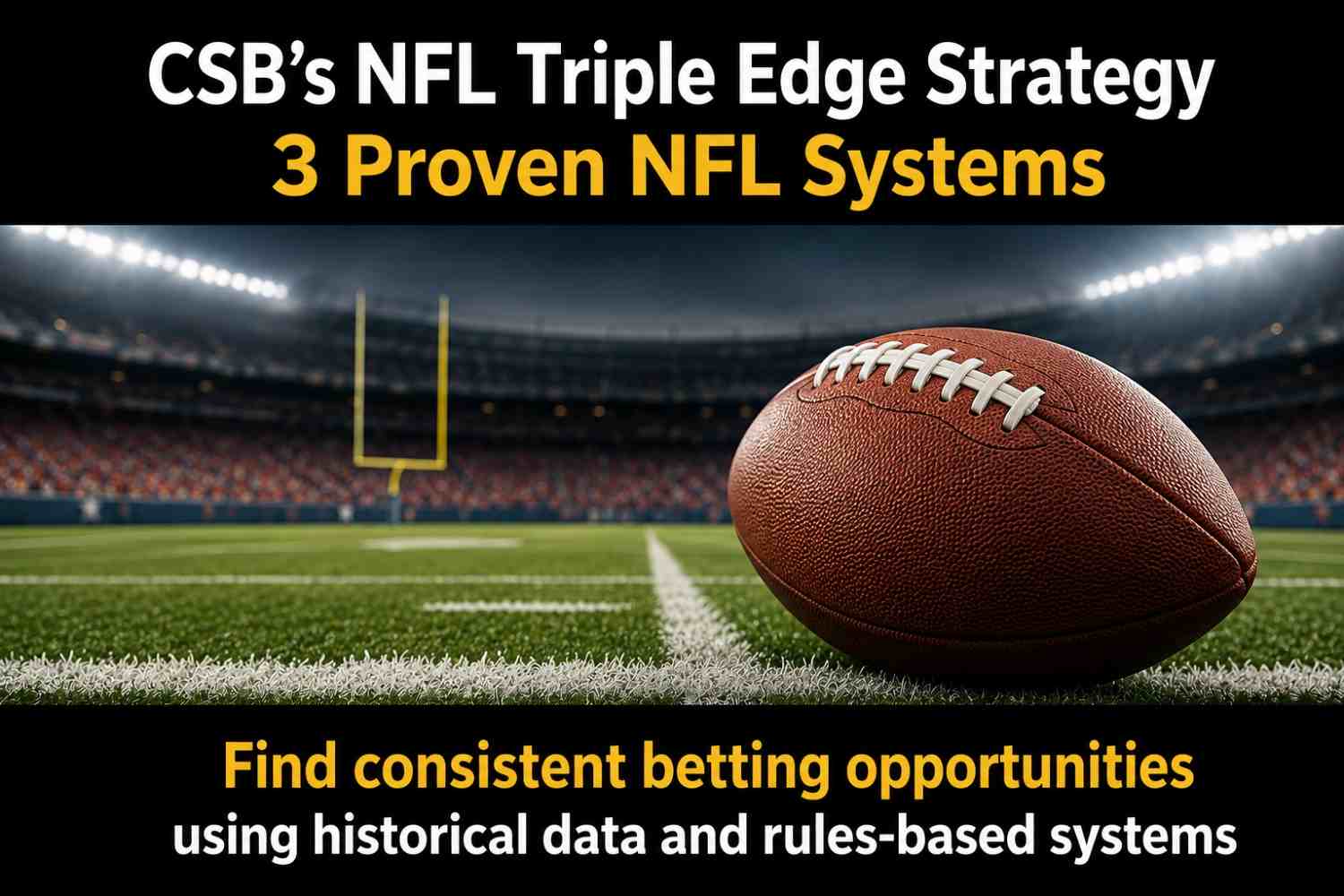 CSB's NFL Triple Edge Strategy
3 Proven NFL Systems

Find consistent betting opportunities
using historical data and rules-based systems